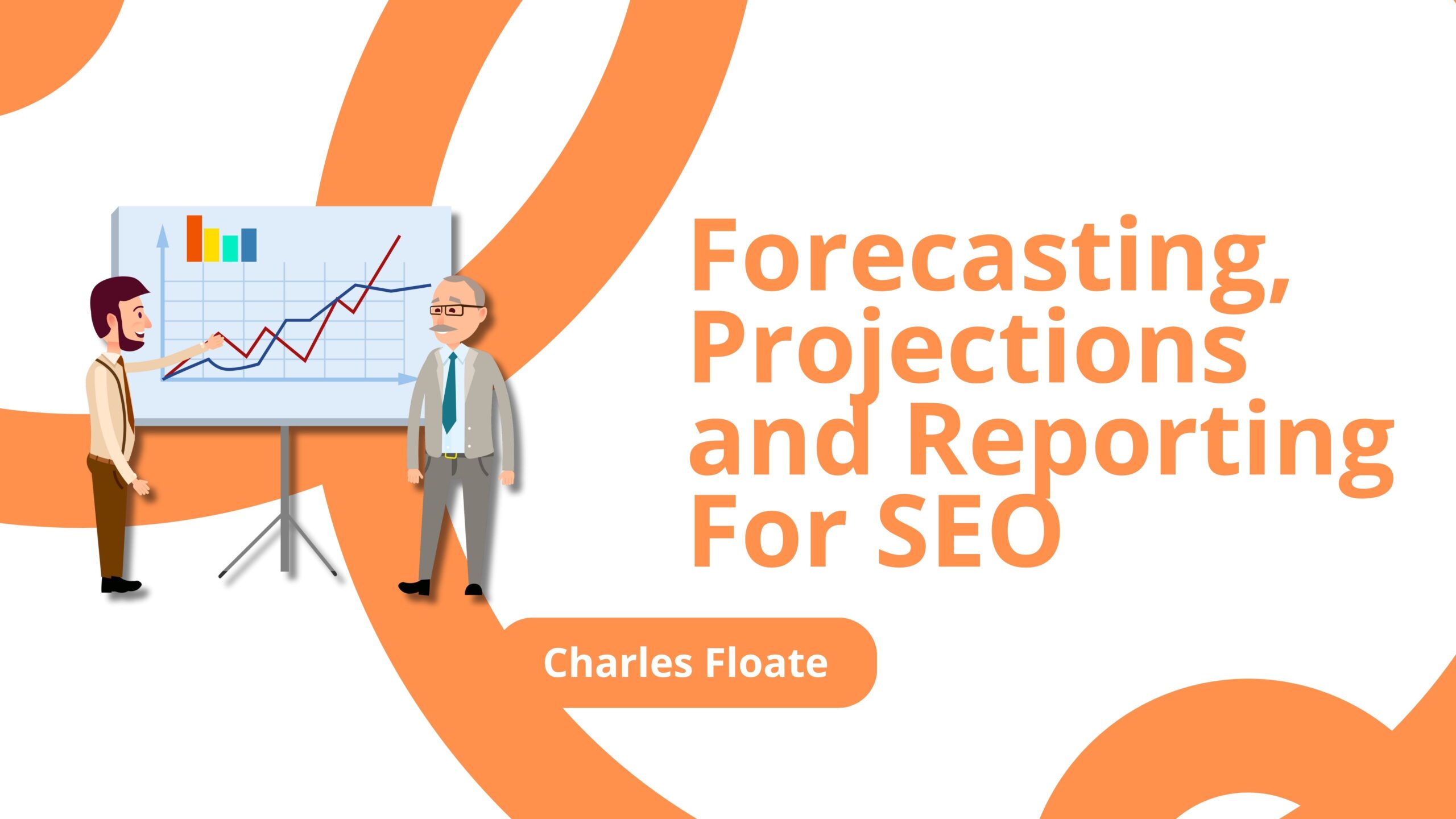 Forecasting, Projections and Reporting For SEO

Charles Floate